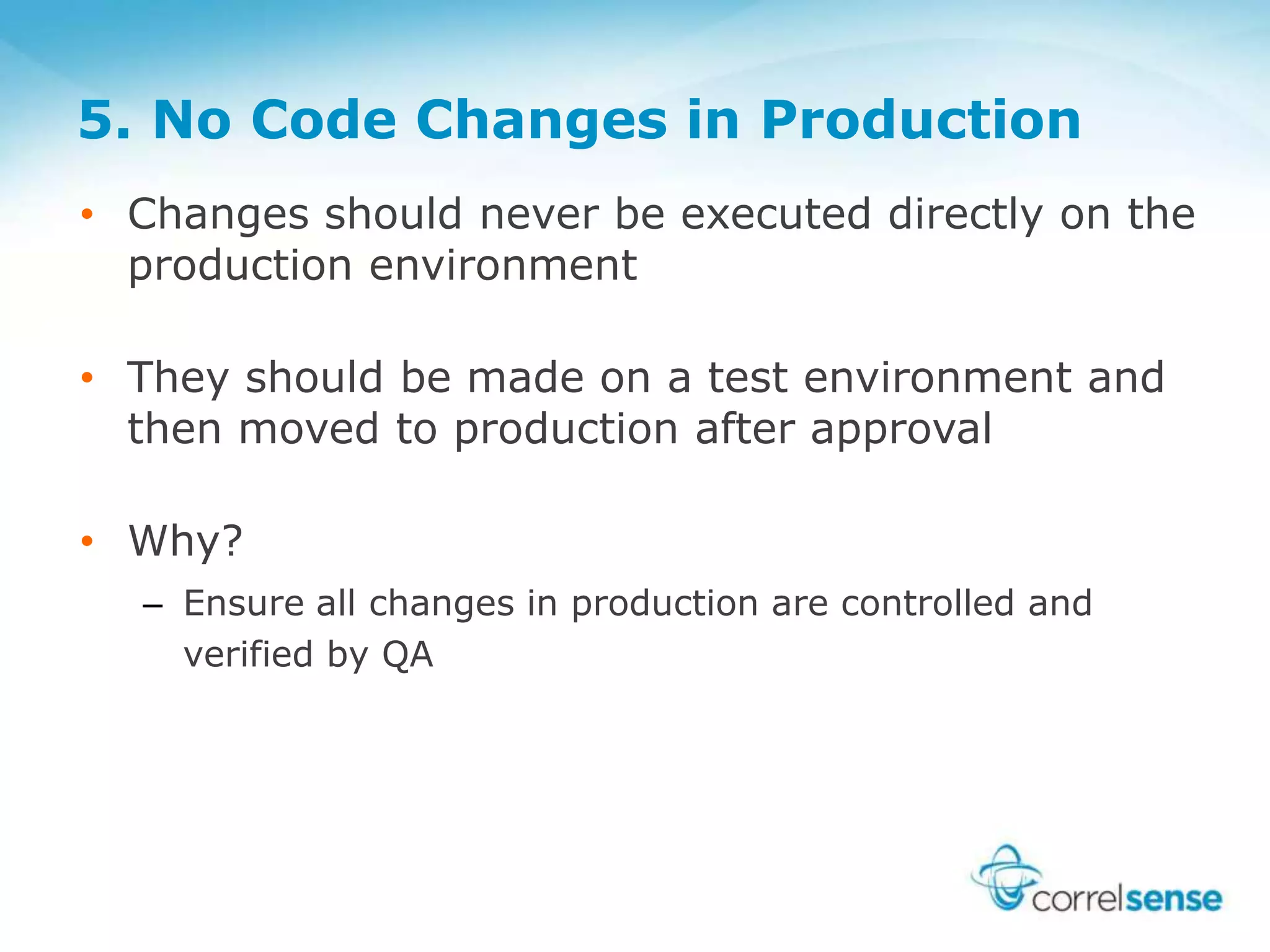 5. No Code Changes in Production

• Changes should never be executed directly on the production environment

• They should be made on a test environment and then moved to production after approval

• Why?
– Ensure all changes in production are controlled and verified by QA

correlsense